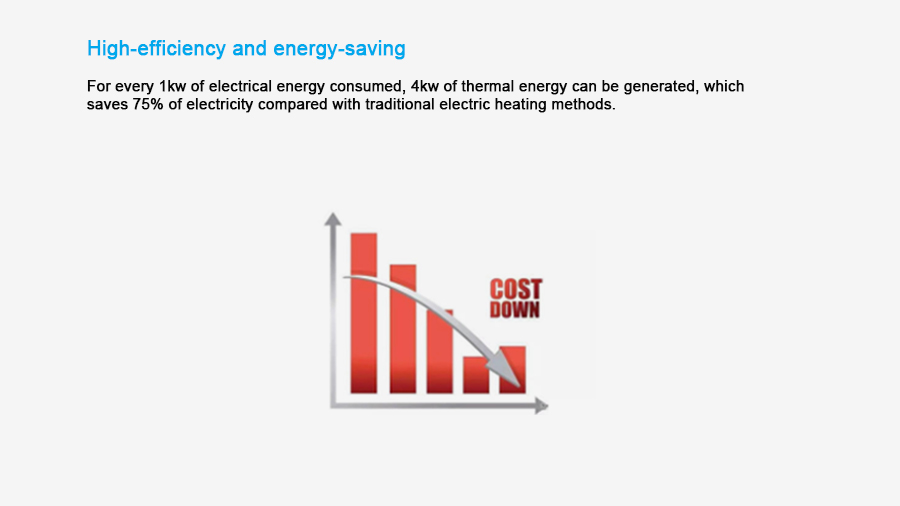 High-efficiency and energy-saving

For every 1kw of electrical energy consumed, 4kw of thermal energy can be generated, which saves 75% of electricity compared with traditional electric heating methods.

COST
DOWN